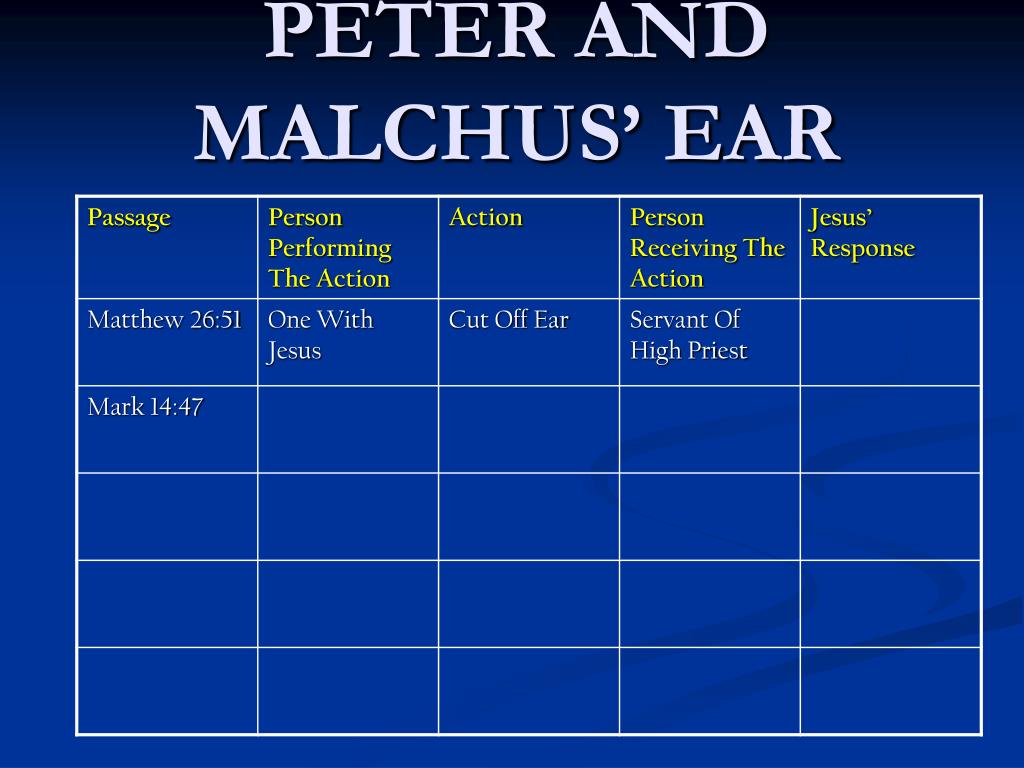 PETER AND MALCHUS' EAR

| Passage | Person Performing The Action | Action | Person Receiving The Action | Jesus' Response |
|---|---|---|---|---|
| Matthew 26:51 | One With Jesus | Cut Off Ear | Servant Of High Priest | |
| Mark 14:47 | | | | |
| | | | | |
| | | | | |
| | | | | |